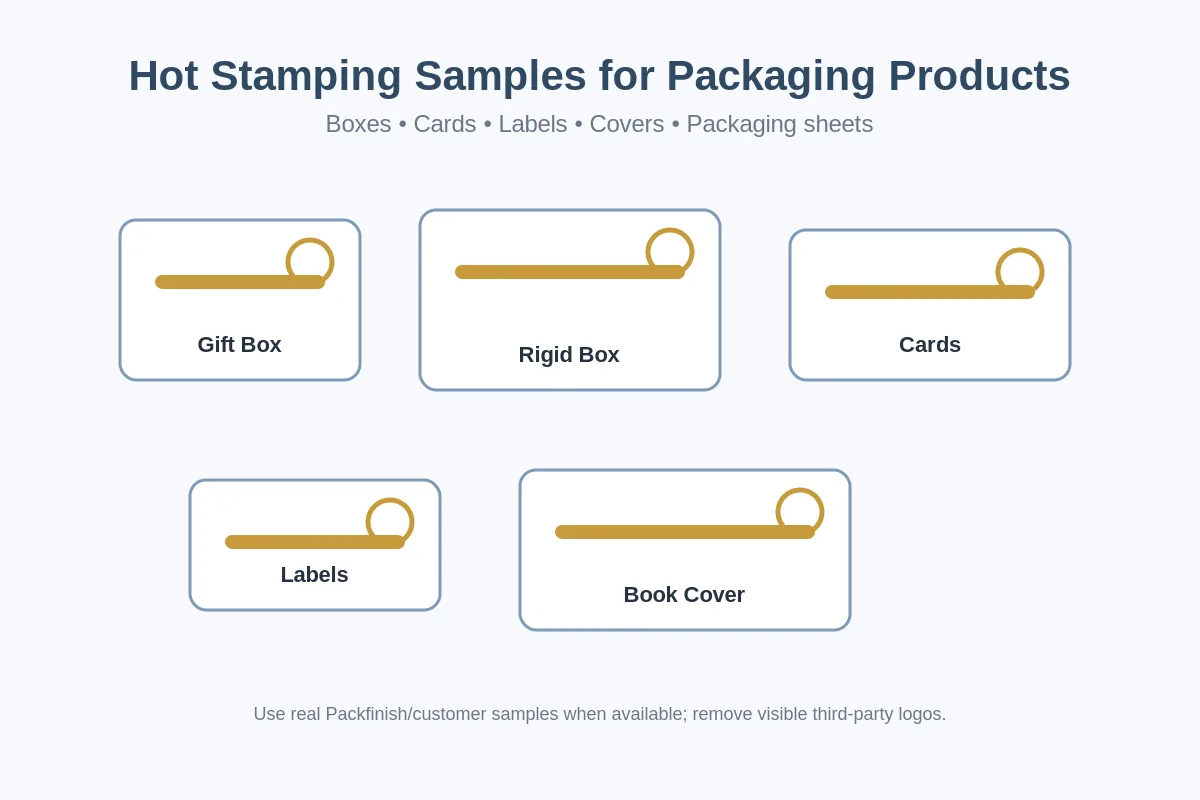 Hot Stamping Samples for Packaging Products

Boxes • Cards • Labels • Covers • Packaging sheets

Gift Box

Rigid Box

Cards

Labels

Book Cover

Use real Packfinish/customer samples when available; remove visible third-party logos.